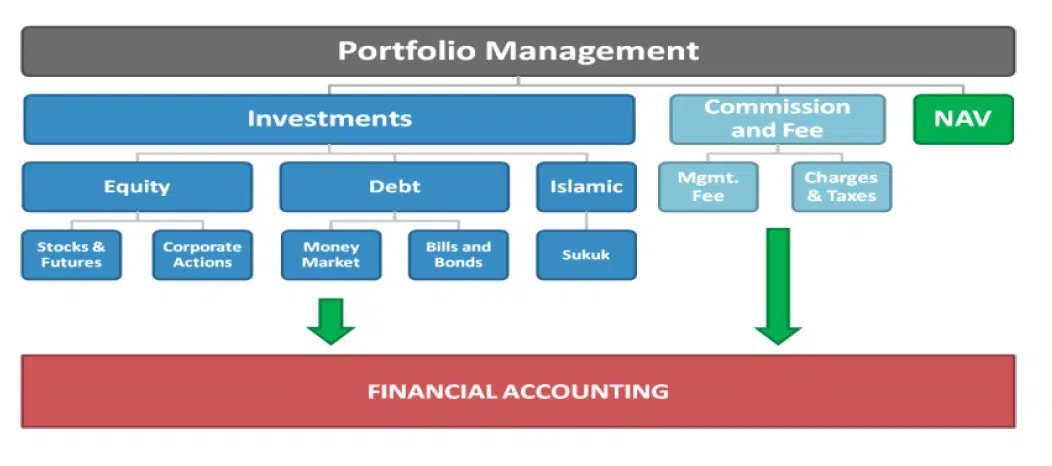 Portfolio Management

Investments

Commission and Fee

NAV

Equity

Debt

Islamic

Mgmt. Fee

Charges & Taxes

Stocks & Futures

Corporate Actions

Money Market

Bills and Bonds

Sukuk

FINANCIAL ACCOUNTING